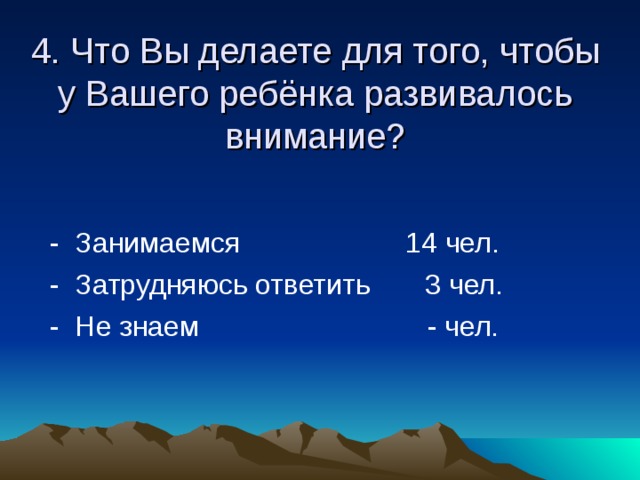 4. Что Вы делаете для того, чтобы у Вашего ребёнка развивалось внимание?

- Занимаемся 14 чел.
- Затрудняюсь ответить 3 чел.
- Не знаем - чел.